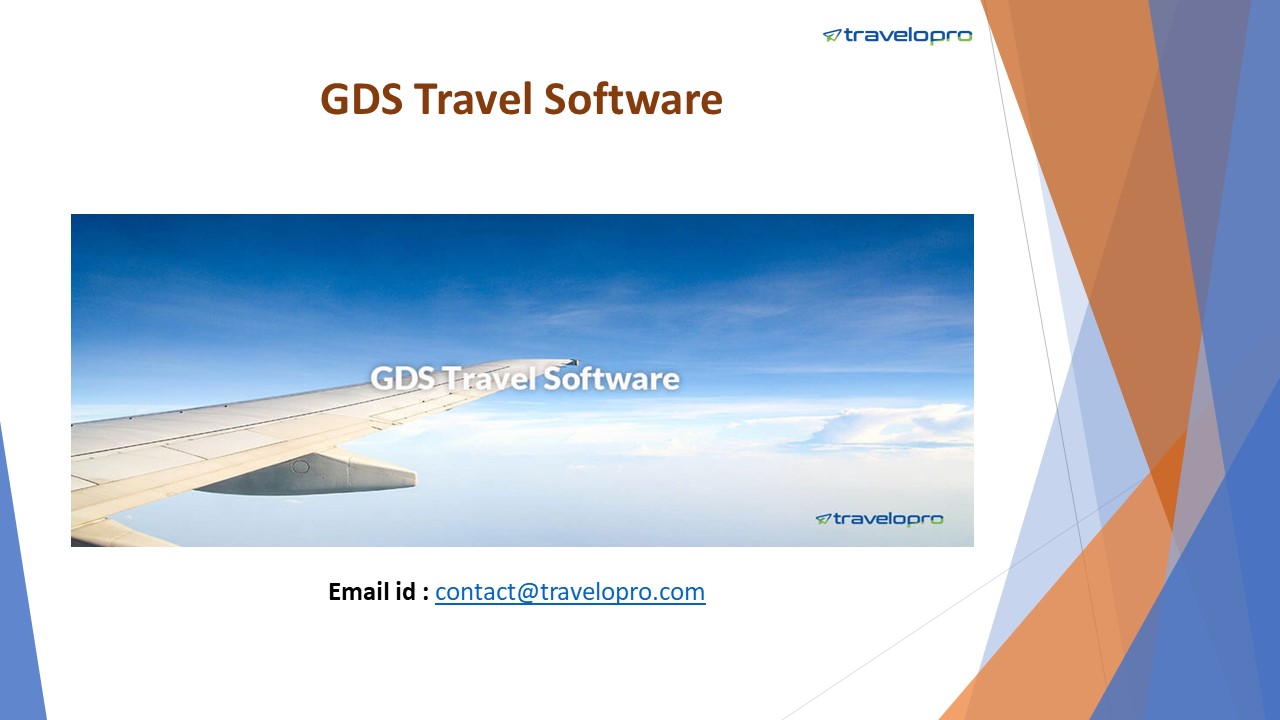 travelopro

GDS Travel Software

GDS Travel Software

travelopro

Email id : contact@travelopro.com